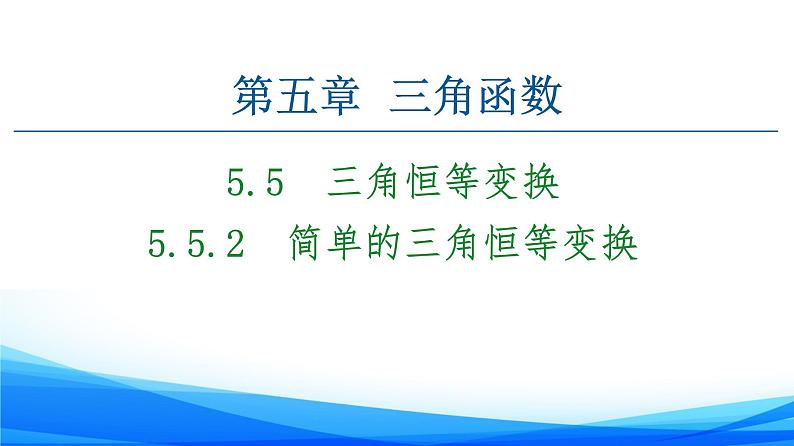 第五章　三角函数

5.5　三角恒等变换

5.5.2　简单的三角恒等变换